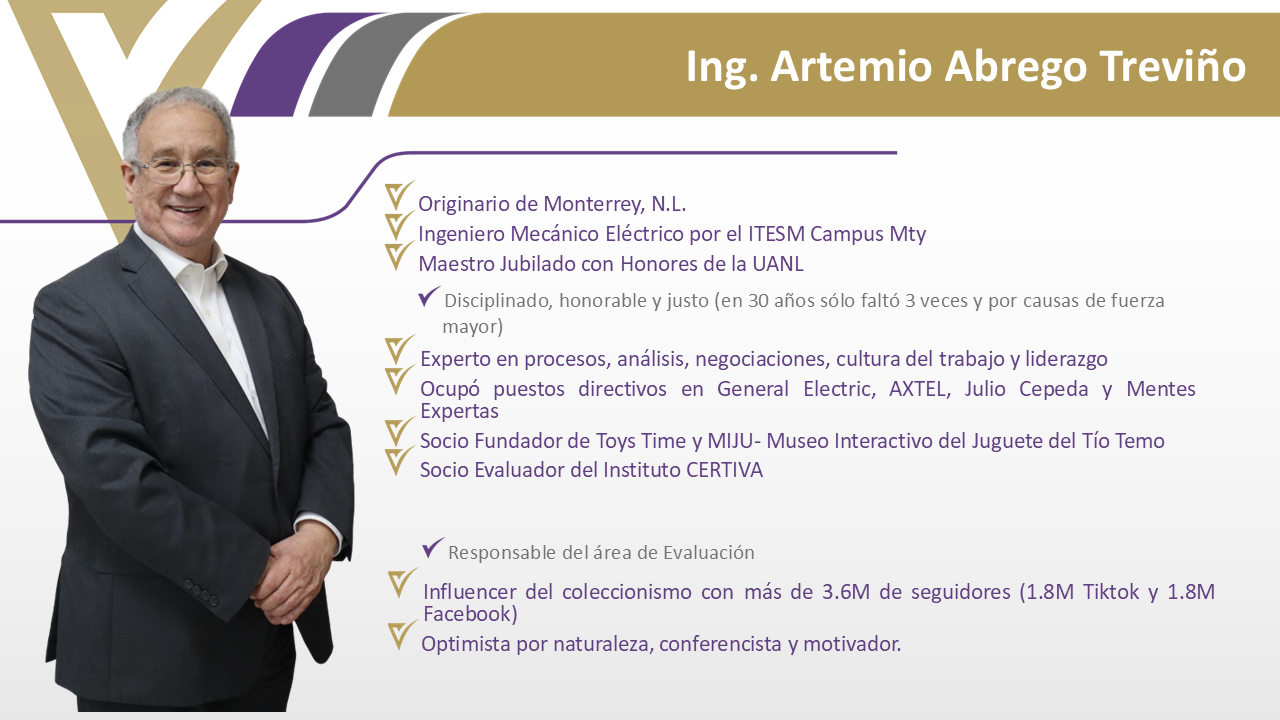 Ing. Artemio Abrego Treviño

Originario de Monterrey, N.L.
Ingeniero Mecánico Eléctrico por el ITESM Campus Mty
Maestro Jubilado con Honores de la UANL

Disciplinado, honorable y justo (en 30 años sólo faltó 3 veces y por causas de fuerza mayor)

Experto en procesos, análisis, negociaciones, cultura del trabajo y liderazgo
Ocupó puestos directivos en General Electric, AXTEL, Julio Cepeda y Mentes Expertas
Socio Fundador de Toys Time y MIJU- Museo Interactivo del Juguete del Tío Temo
Socio Evaluador del Instituto CERTIVA

Responsable del área de Evaluación

Influencer del coleccionismo con más de 3.6M de seguidores (1.8M Tiktok y 1.8M Facebook)
Optimista por naturaleza, conferencista y motivador.